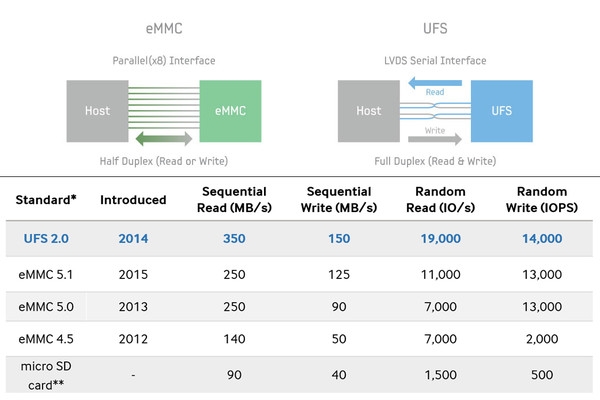 eMMC

Parallel(x8) Interface

Host

eMMC

Half Duplex (Read or Write)

UFS

LVDS Serial Interface

Read

Host

UFS

Write

Full Duplex (Read & Write)

| Standard* | Introduced | Sequential Read (MB/s) | Sequential Write (MB/s) | Random Read (IO/s) | Random Write (IOPS) |
|---|---|---|---|---|---|
| UFS 2.0 | 2014 | 350 | 150 | 19,000 | 14,000 |
| eMMC 5.1 | 2015 | 250 | 125 | 11,000 | 13,000 |
| eMMC 5.0 | 2013 | 250 | 90 | 7,000 | 13,000 |
| eMMC 4.5 | 2012 | 140 | 50 | 7,000 | 2,000 |
| micro SD card** | - | 90 | 40 | 1,500 | 500 |